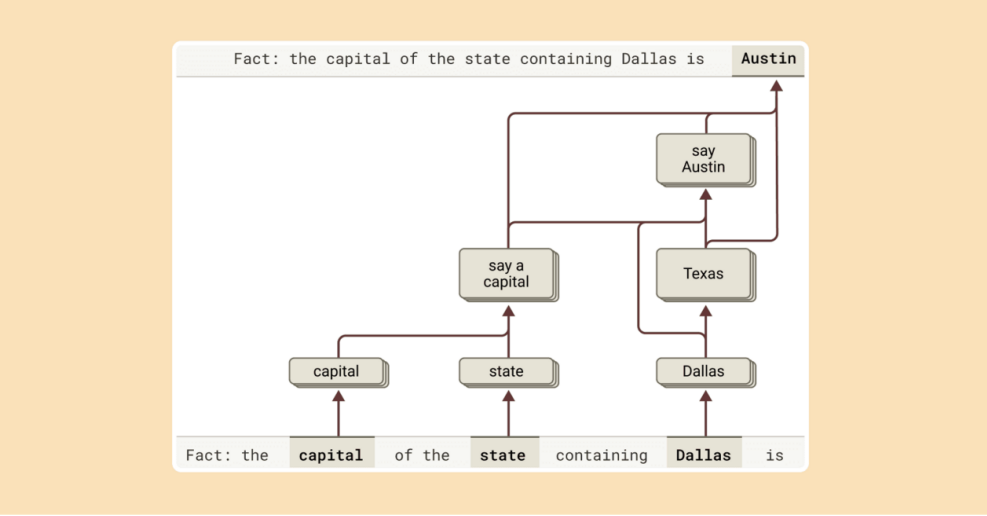 Fact: the capital of the state containing Dallas is Austin

say Austin

say a capital

Texas

capital

state

Dallas

Fact: the capital of the state containing Dallas is